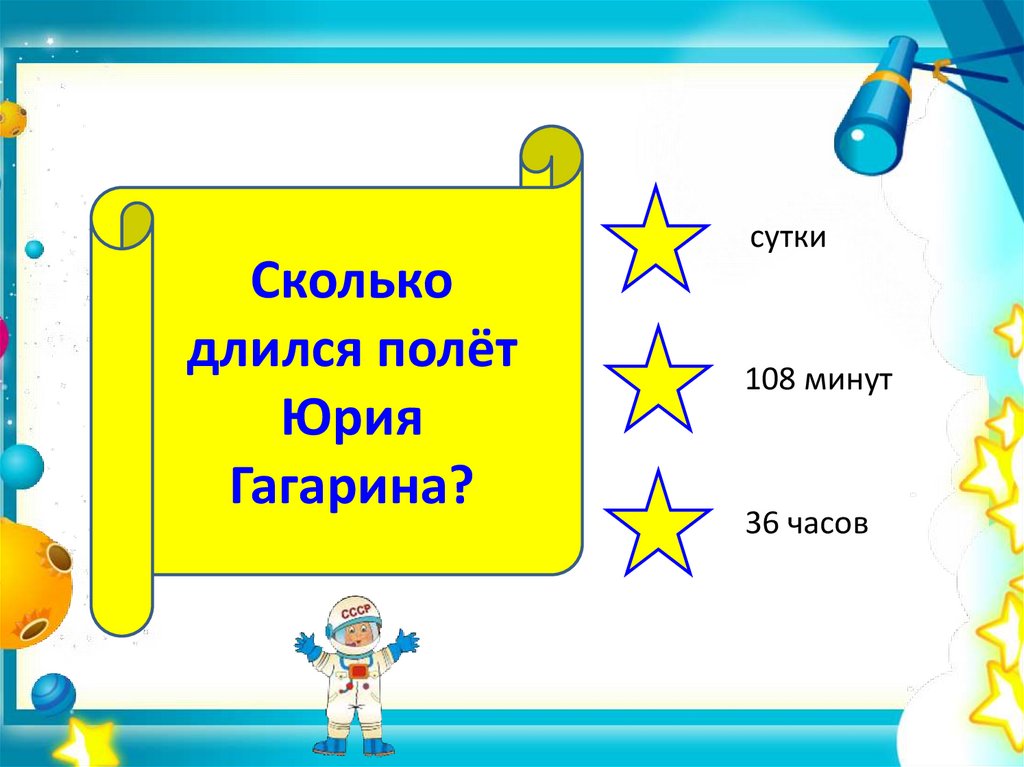 Сколько длился полёт Юрия Гагарина?

сутки

108 минут

36 часов

СССР